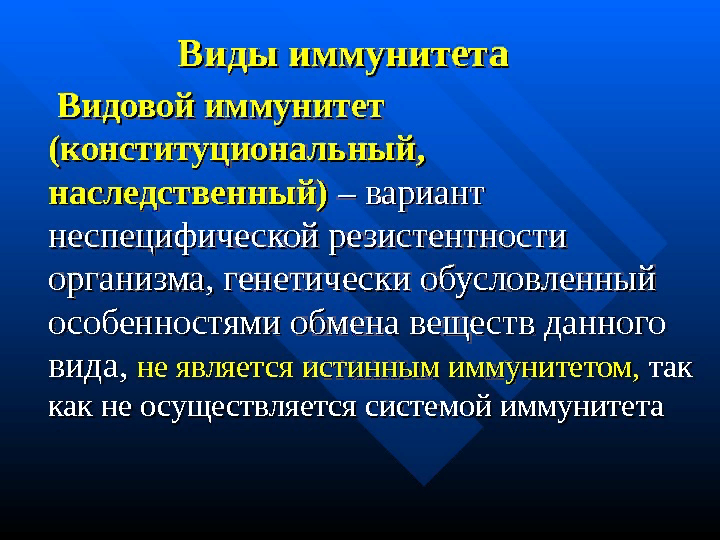 Виды иммунитета

Видовой иммунитет (конституциональный, наследственный) – вариант неспецифической резистентности организма, генетически обусловленный особенностями обмена веществ данного вида, не является истинным иммунитетом, так как не осуществляется системой иммунитета